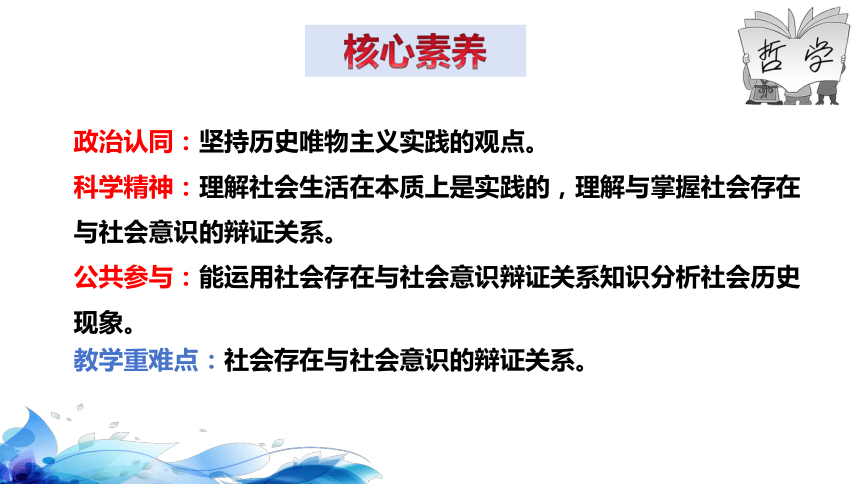 核心素养

哲学

政治认同：坚持历史唯物主义实践的观点。

科学精神：理解社会生活在本质上是实践的，理解与掌握社会存在与社会意识的辩证关系。

公共参与：能运用社会存在与社会意识辩证关系知识分析社会历史现象。

教学重难点：社会存在与社会意识的辩证关系。